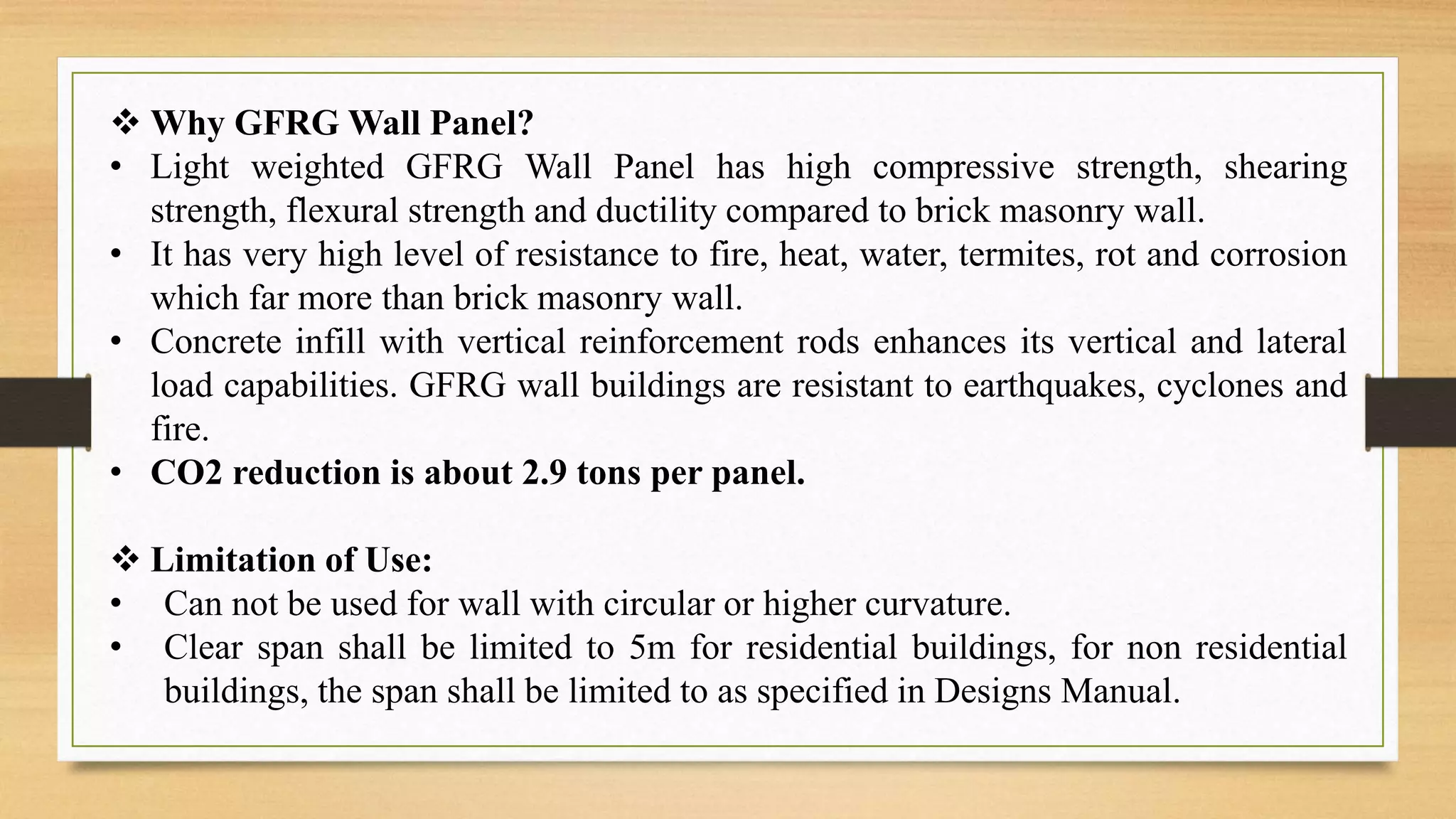 ❖ Why GFRG Wall Panel?

• Light weighted GFRG Wall Panel has high compressive strength, shearing strength, flexural strength and ductility compared to brick masonry wall.
• It has very high level of resistance to fire, heat, water, termites, rot and corrosion which far more than brick masonry wall.
• Concrete infill with vertical reinforcement rods enhances its vertical and lateral load capabilities. GFRG wall buildings are resistant to earthquakes, cyclones and fire.
• CO2 reduction is about 2.9 tons per panel.

❖ Limitation of Use:

• Can not be used for wall with circular or higher curvature.
• Clear span shall be limited to 5m for residential buildings, for non residential buildings, the span shall be limited to as specified in Designs Manual.